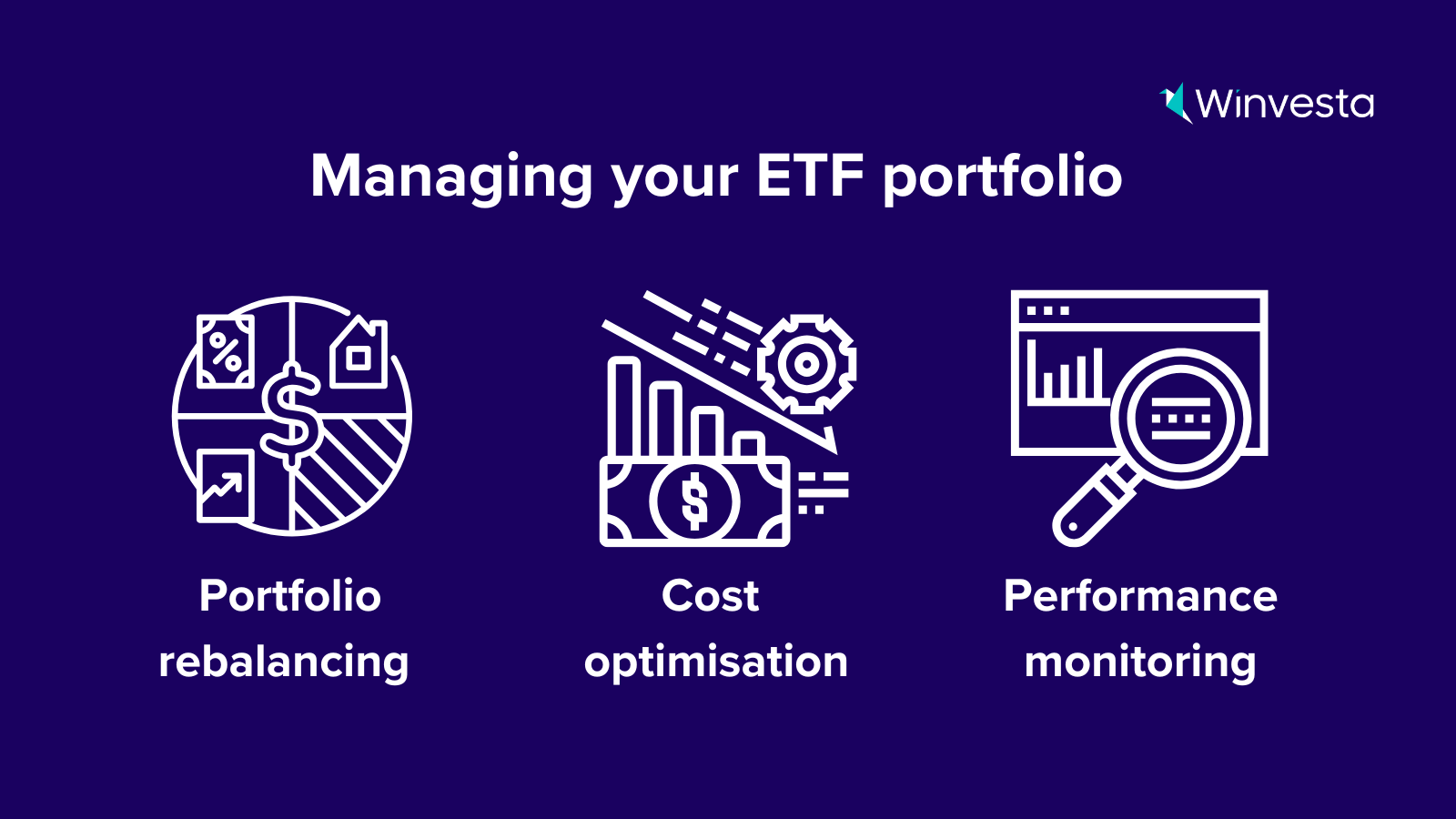 Winvesta

Managing your ETF portfolio

Portfolio rebalancing

Cost optimisation

Performance monitoring